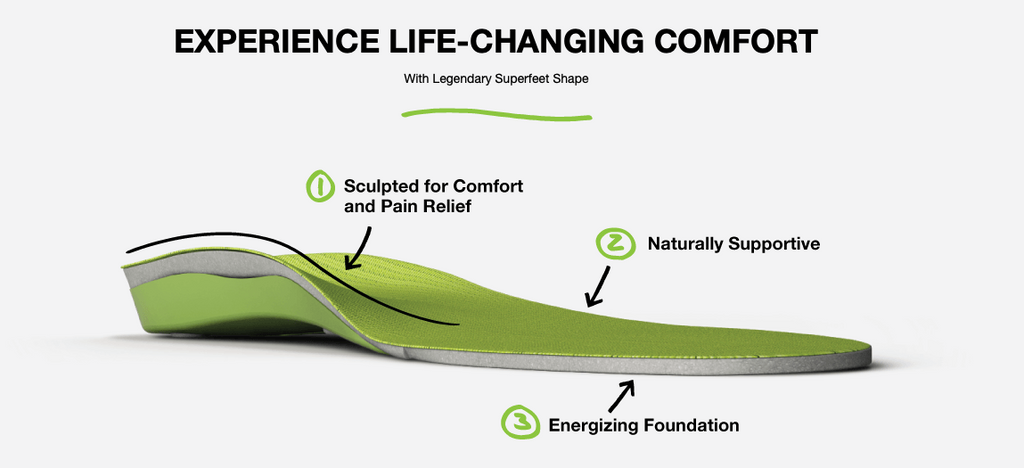 EXPERIENCE LIFE-CHANGING COMFORT

With Legendary Superfeet Shape

1 Sculpted for Comfort and Pain Relief

2 Naturally Supportive

3 Energizing Foundation